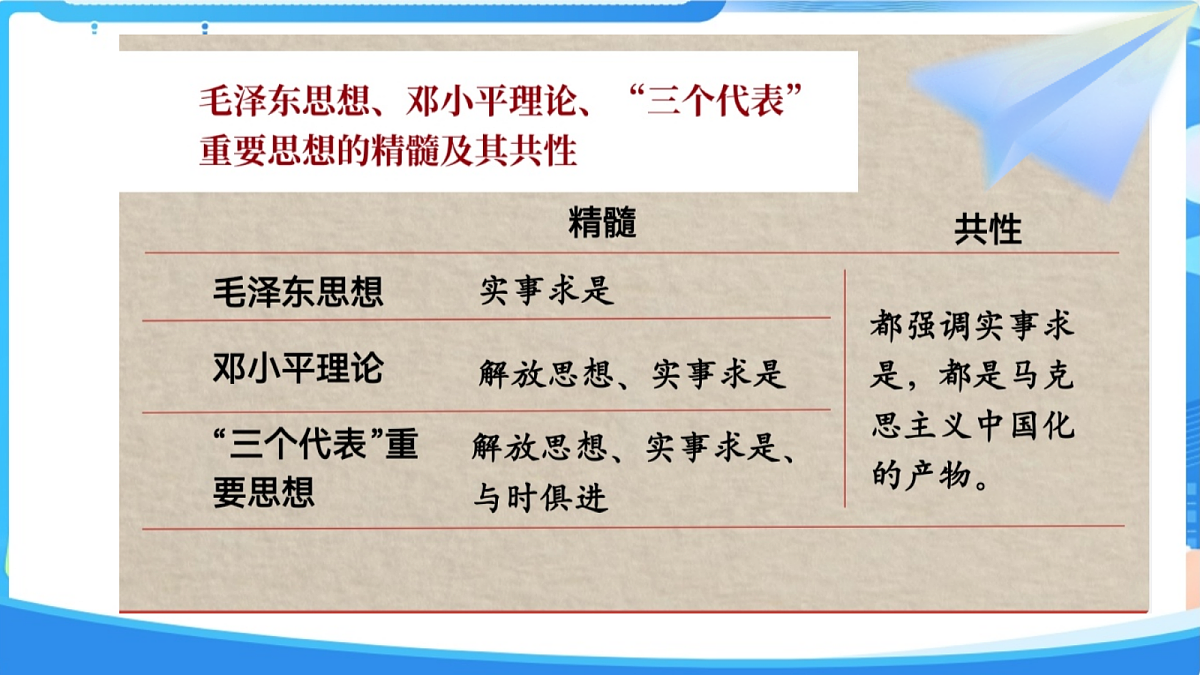 毛泽东思想、邓小平理论、“三个代表”重要思想的精髓及其共性

| | 精髓 | 共性 |
|---|---|---|
| 毛泽东思想 | 实事求是 | 都强调实事求是，都是马克思主义中国化的产物。 |
| 邓小平理论 | 解放思想、实事求是 | |
| “三个代表”重要思想 | 解放思想、实事求是、与时俱进 | |